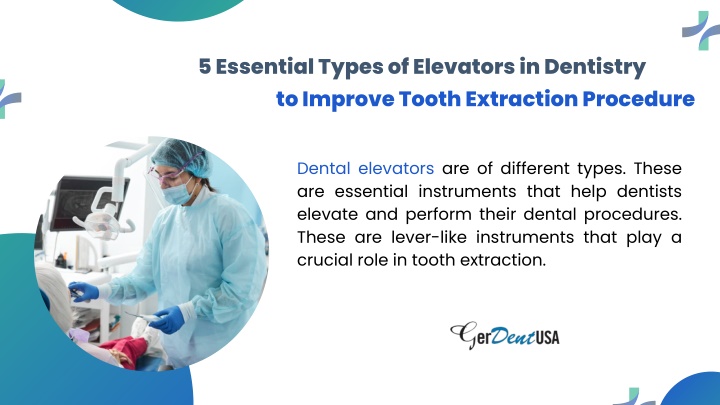 5 Essential Types of Elevators in Dentistry
to Improve Tooth Extraction Procedure

Dental elevators are of different types. These are essential instruments that help dentists elevate and perform their dental procedures. These are lever-like instruments that play a crucial role in tooth extraction.

GerDentUSA